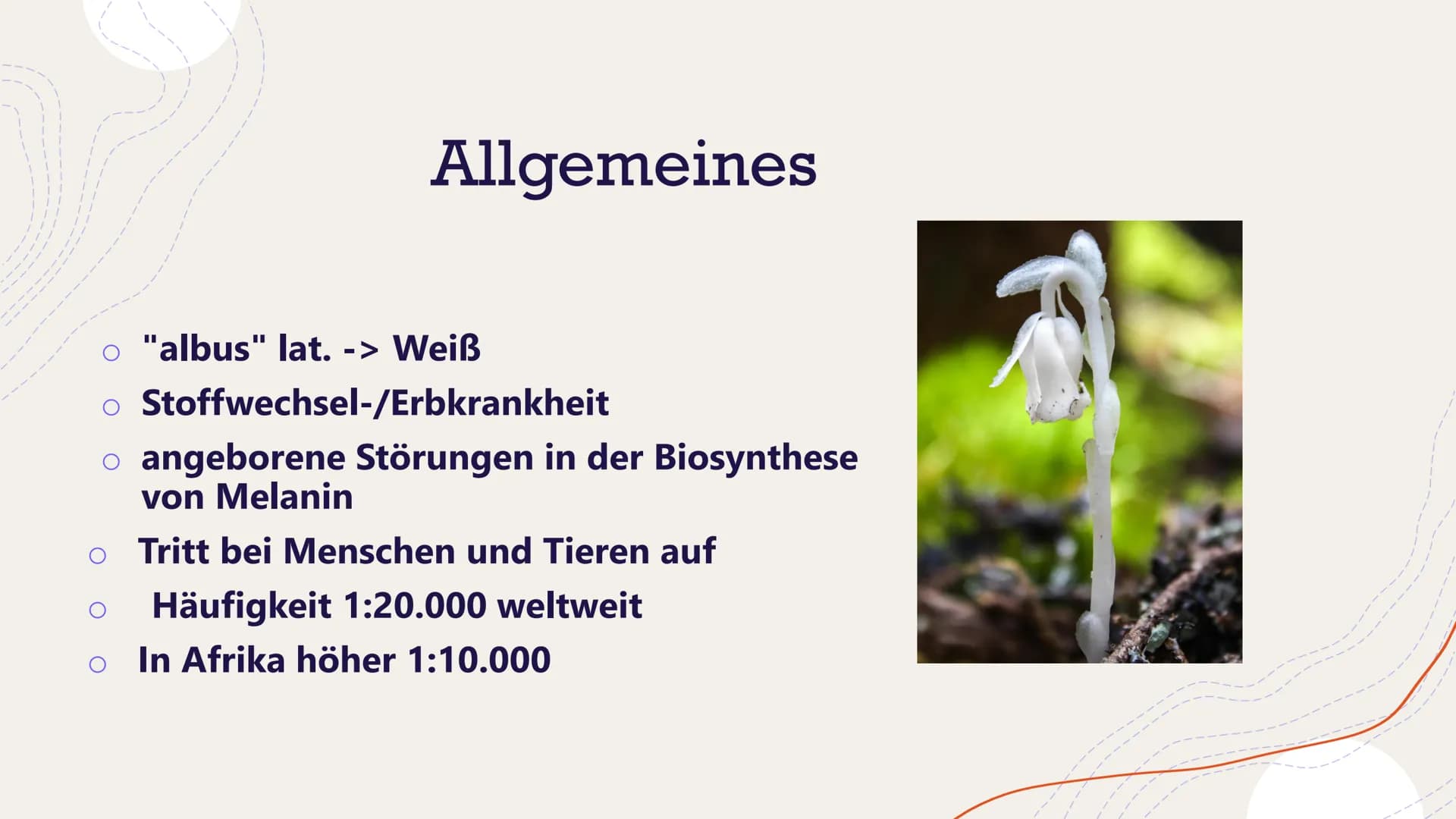 Allgemeines

○ "albus" lat. -> Weiß
○ Stoffwechsel-/Erbkrankheit
○ angeborene Störungen in der Biosynthese von Melanin
○ Tritt bei Menschen und Tieren auf
○ Häufigkeit 1:20.000 weltweit
○ In Afrika höher 1:10.000